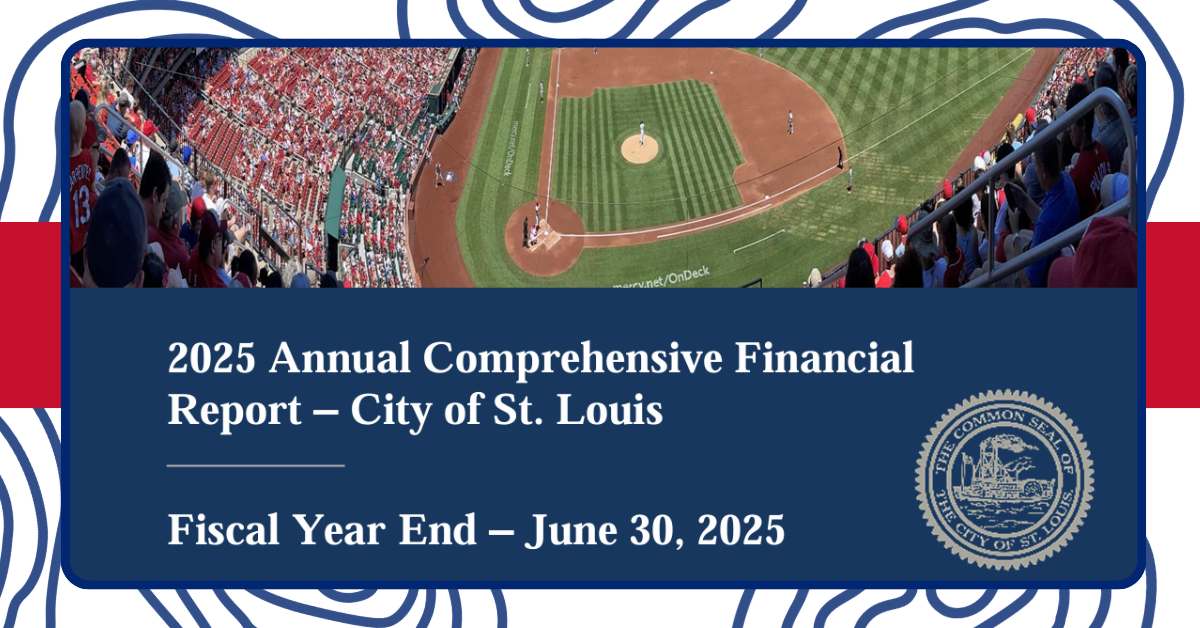 13

mercy.net/OnDeck

2025 Annual Comprehensive Financial Report – City of St. Louis

Fiscal Year End – June 30, 2025

THE COMMON SEAL OF THE CITY OF ST. LOUIS.